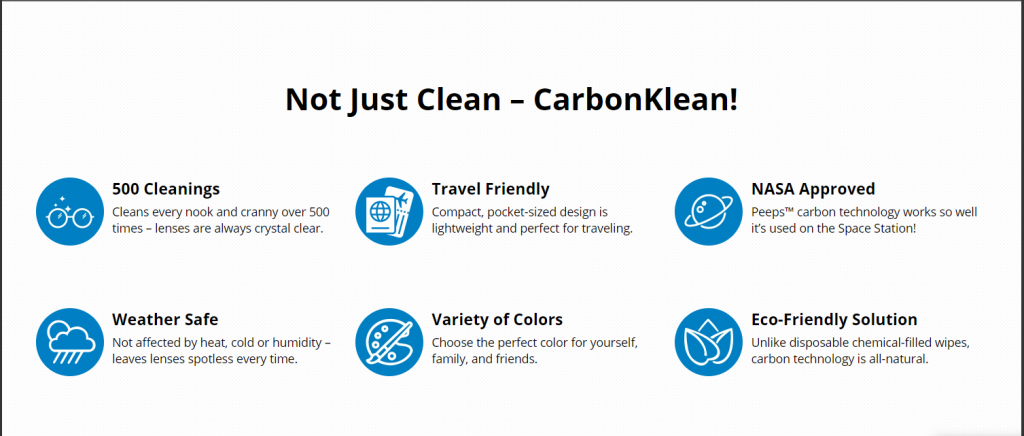 Not Just Clean – CarbonKlean!

500 Cleanings
Cleans every nook and cranny over 500 times – lenses are always crystal clear.

Travel Friendly
Compact, pocket-sized design is lightweight and perfect for traveling.

NASA Approved
Peeps™ carbon technology works so well it's used on the Space Station!

Weather Safe
Not affected by heat, cold or humidity – leaves lenses spotless every time.

Variety of Colors
Choose the perfect color for yourself, family, and friends.

Eco-Friendly Solution
Unlike disposable chemical-filled wipes, carbon technology is all-natural.